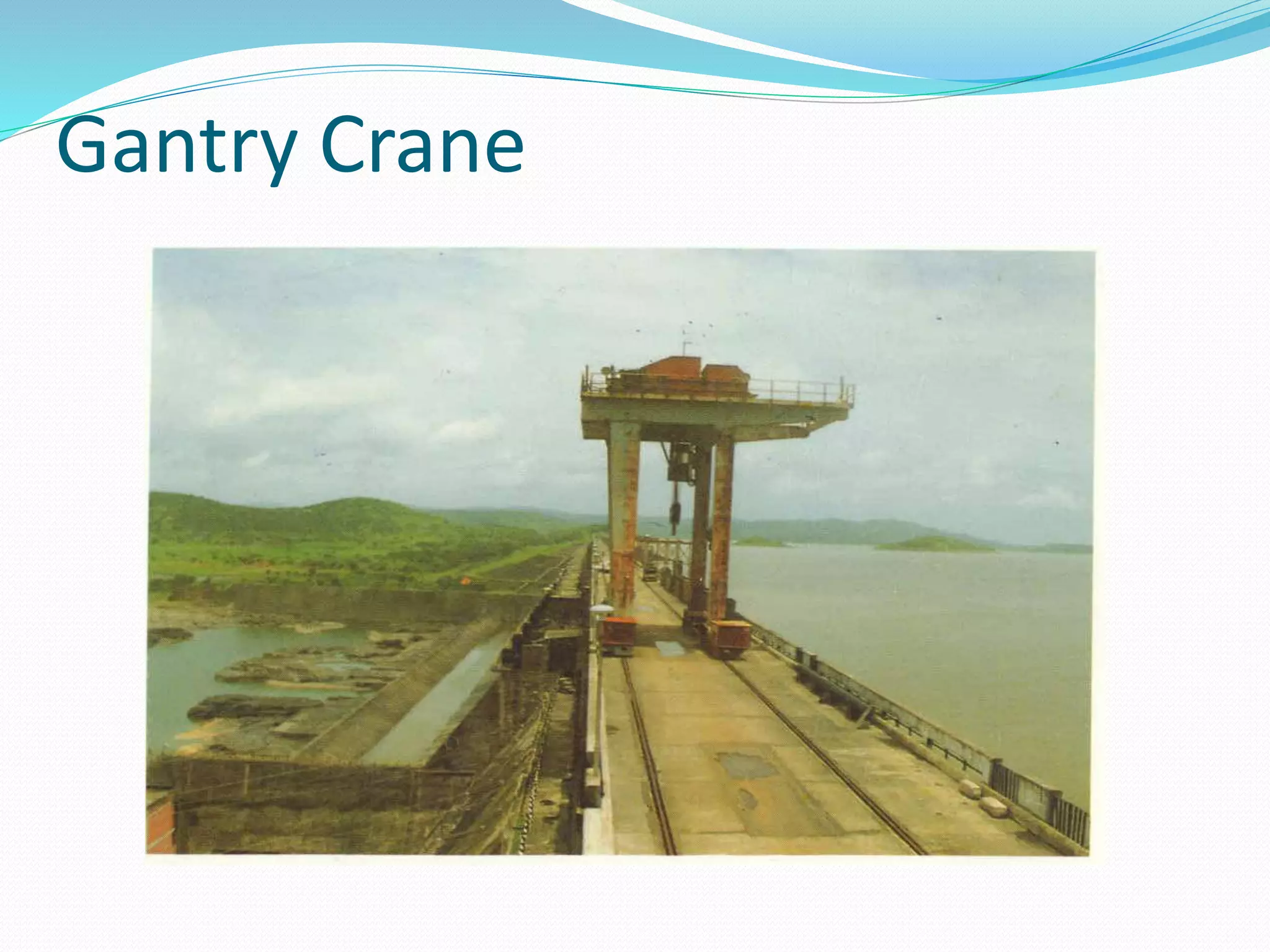 Gantry Crane